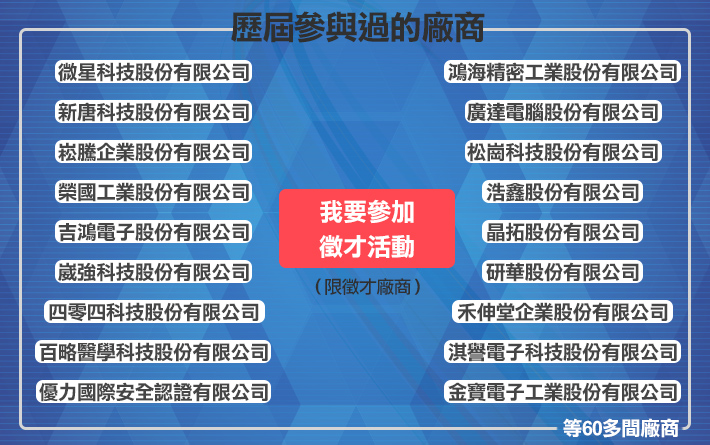 歷屆參與過的廠商

微星科技股份有限公司
新唐科技股份有限公司
崧騰企業股份有限公司
榮國工業股份有限公司
吉鴻電子股份有限公司
崴強科技股份有限公司
四零四科技股份有限公司
百略醫學科技股份有限公司
優力國際安全認證有限公司

我要參加
徵才活動

(限徵才廠商)

鴻海精密工業股份有限公司
廣達電腦股份有限公司
松崗科技股份有限公司
浩鑫股份有限公司
晶拓股份有限公司
研華股份有限公司
禾伸堂企業股份有限公司
淇譽電子科技股份有限公司
金寶電子工業股份有限公司

等60多間廠商